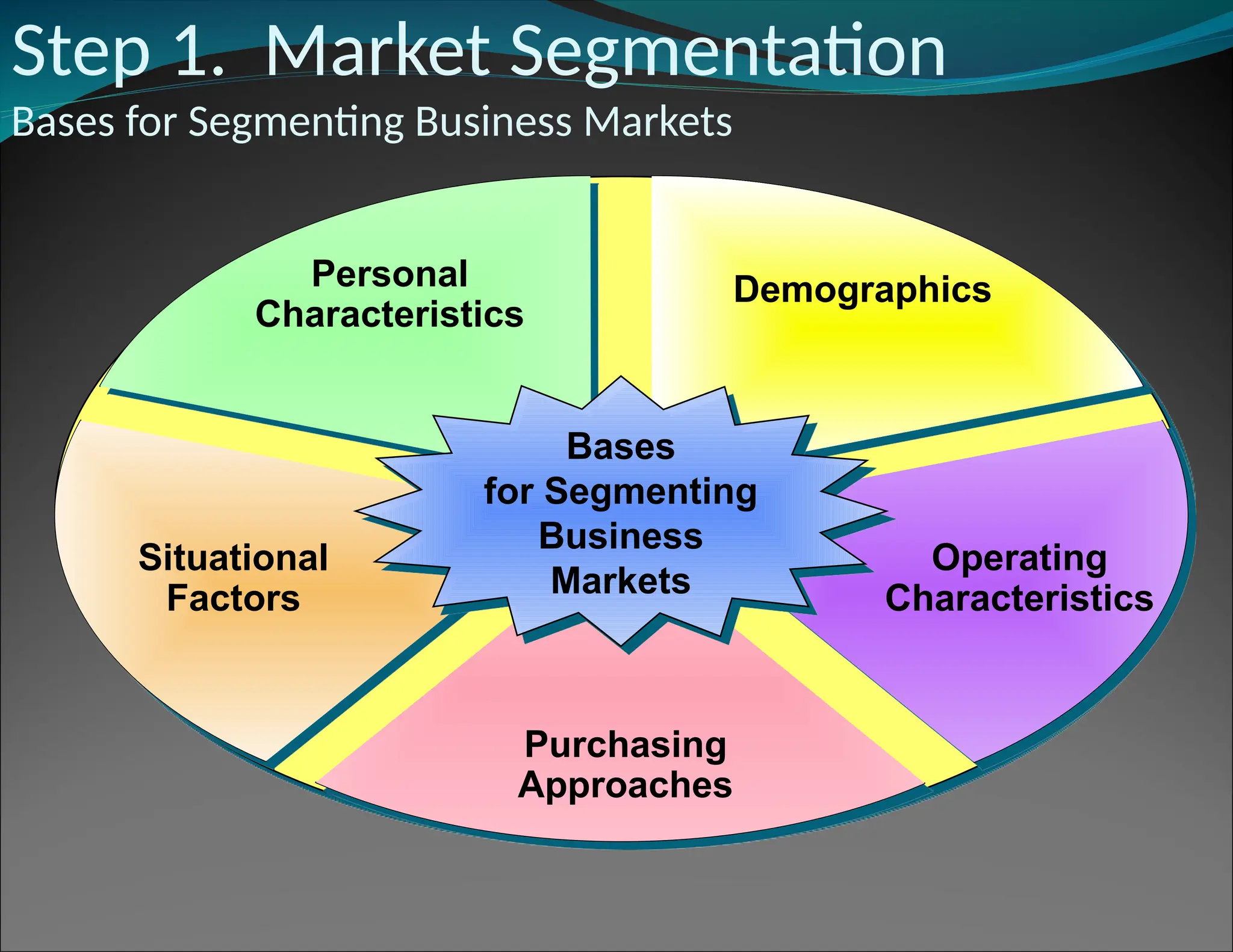 Step 1. Market Segmentation

Bases for Segmenting Business Markets

Personal Characteristics

Demographics

Bases for Segmenting Business Markets

Situational Factors

Operating Characteristics

Purchasing Approaches